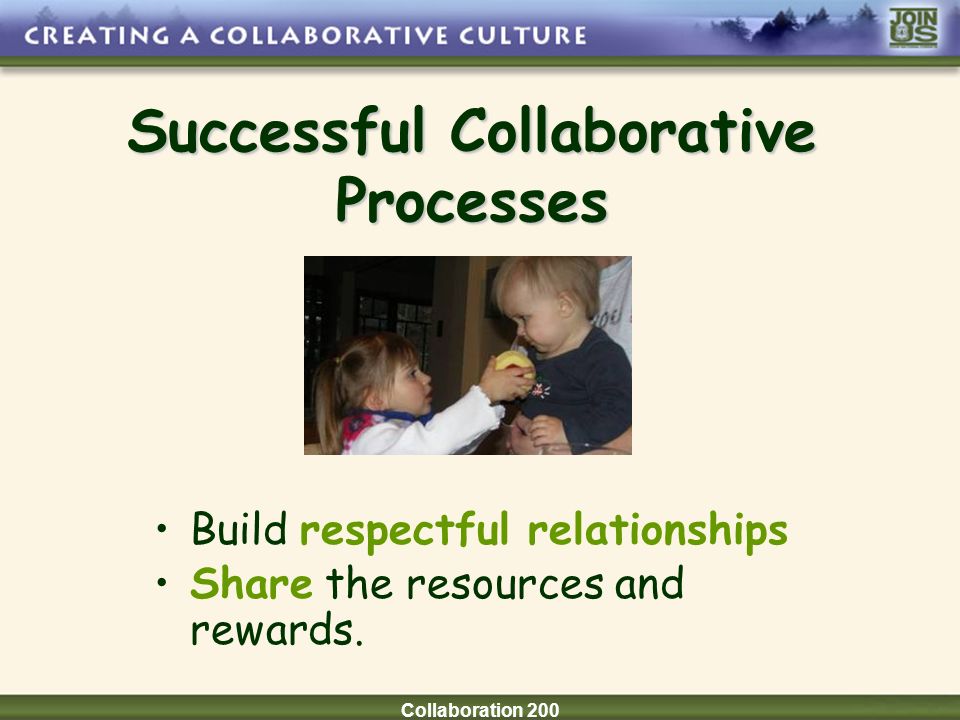 CREATING A COLLABORATIVE CULTURE

JOIN US

Successful Collaborative Processes

• Build respectful relationships
• Share the resources and rewards.

Collaboration 200